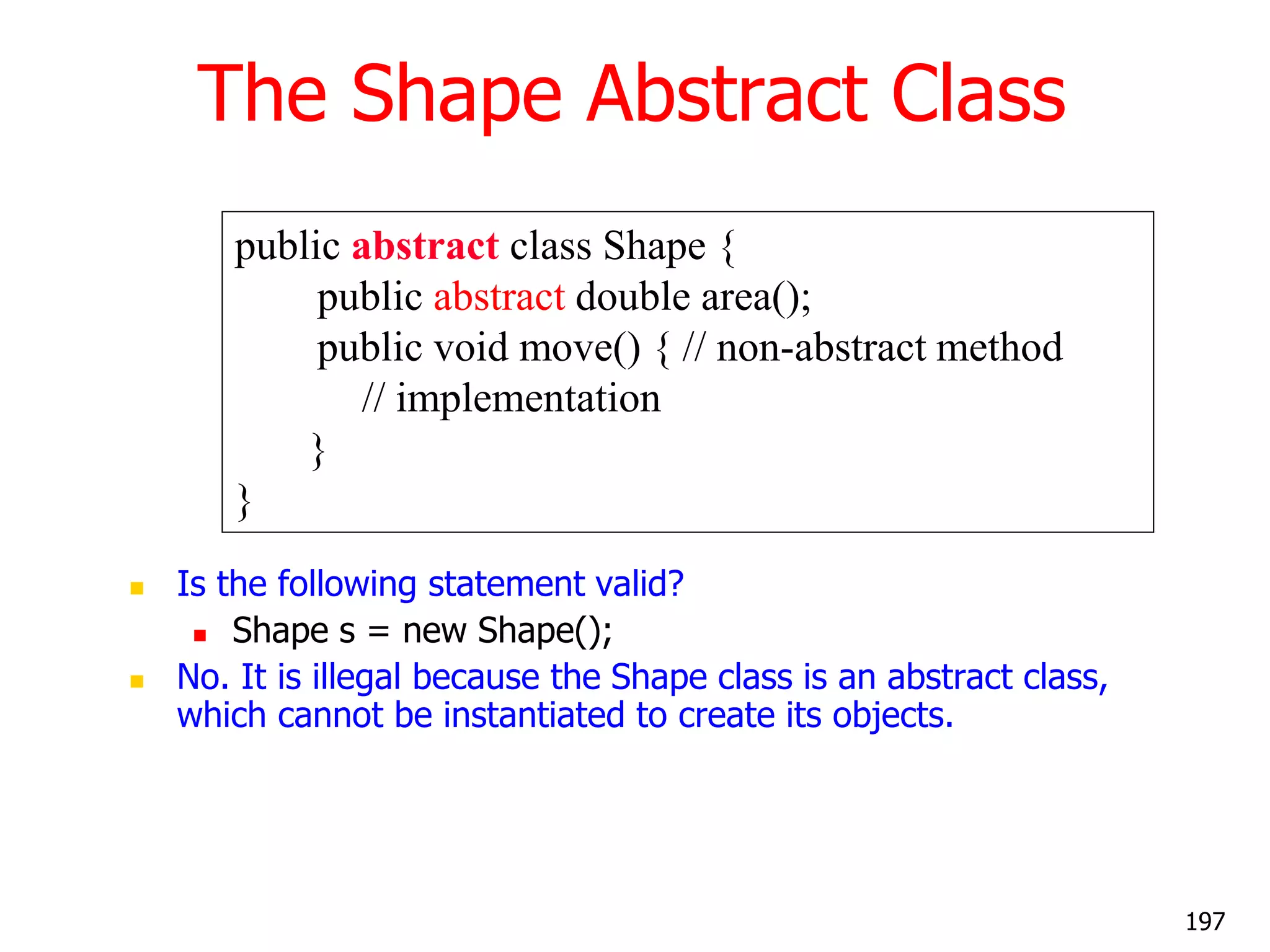 The Shape Abstract Class

public abstract class Shape {
public abstract double area();
public void move() { // non-abstract method
// implementation
}
}

Is the following statement valid?

Shape s = new Shape();

No. It is illegal because the Shape class is an abstract class, which cannot be instantiated to create its objects.

197